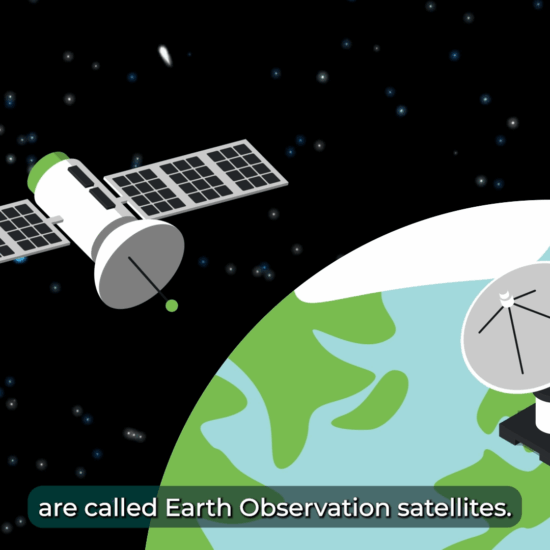 are called Earth Observation satellites.